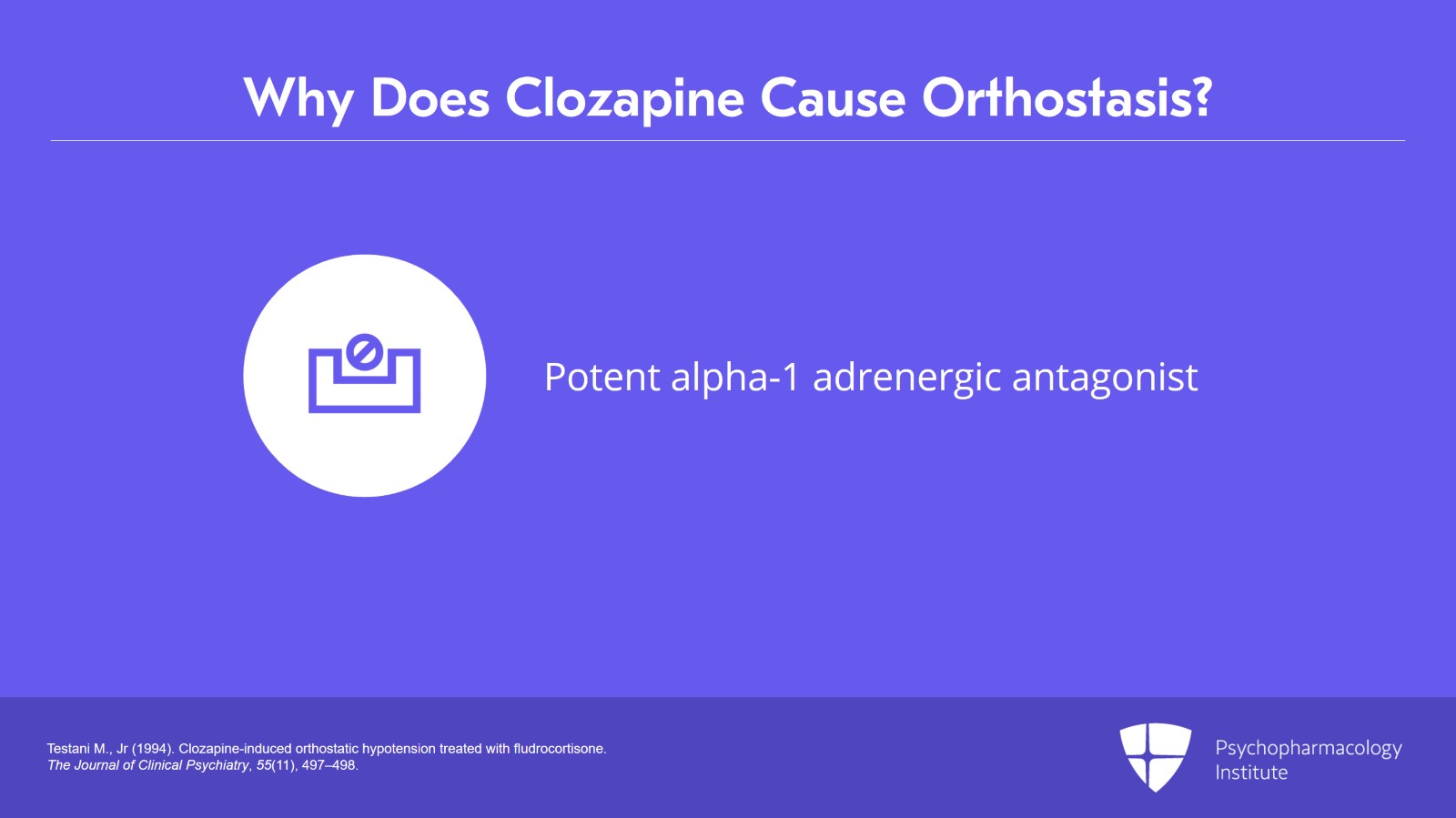 Why Does Clozapine Cause Orthostasis?

Potent alpha-1 adrenergic antagonist

Testani M., Jr (1994). Clozapine-induced orthostatic hypotension treated with fludrocortisone. The Journal of Clinical Psychiatry, 55(11), 497–498.

Psychopharmacology Institute